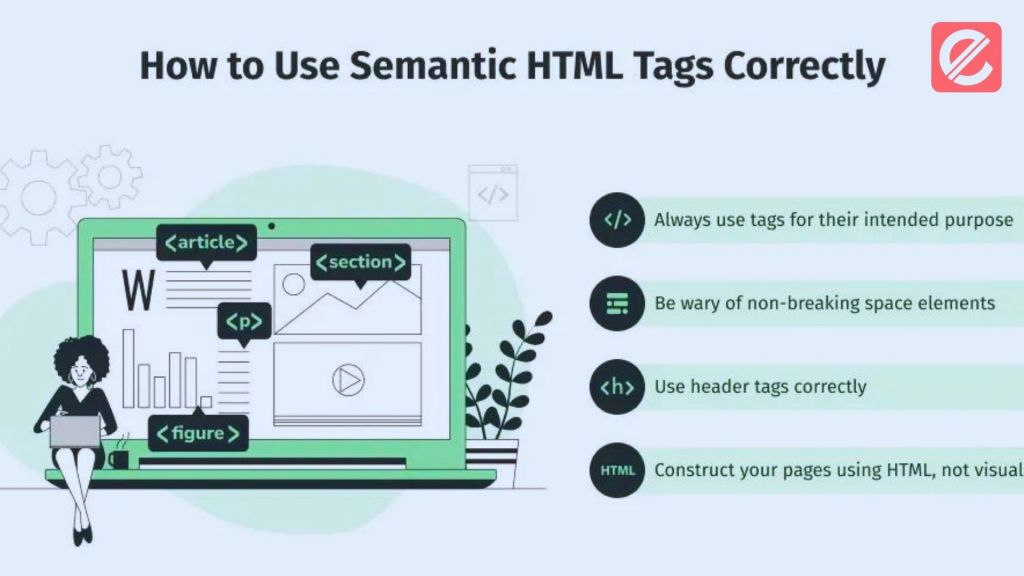 How to Use Semantic HTML Tags Correctly

</>

<article>

<section>

W

<p>

<figure>

</> Always use tags for their intended purpose

Be wary of non-breaking space elements

<h> Use header tags correctly

HTML Construct your pages using HTML, not visual